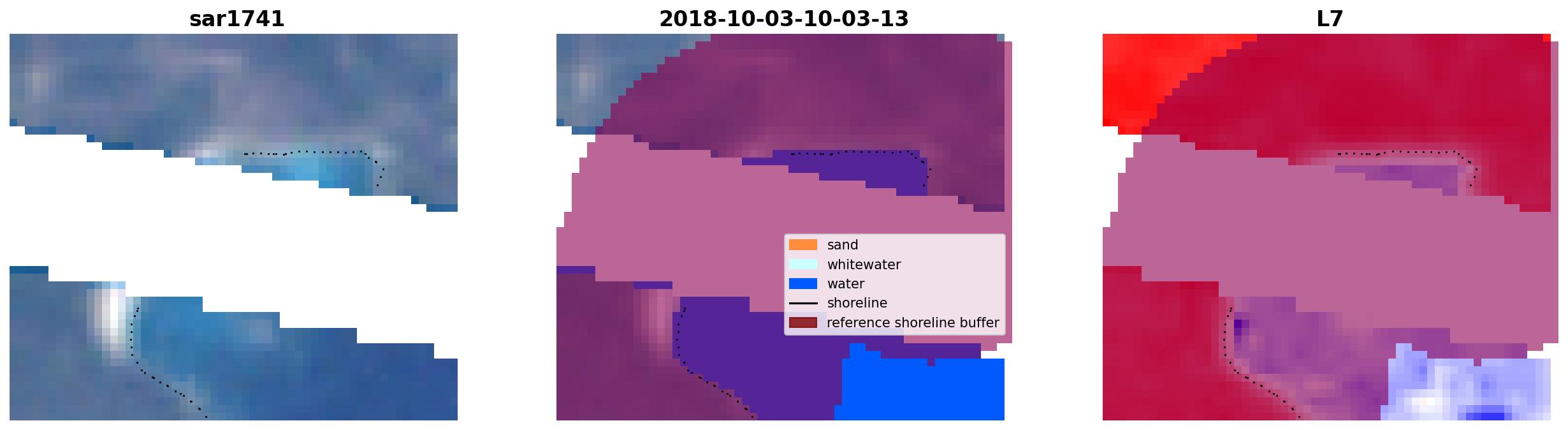 sar1741

2018-10-03-10-03-13

sand
whitewater
water
shoreline
reference shoreline buffer

L7